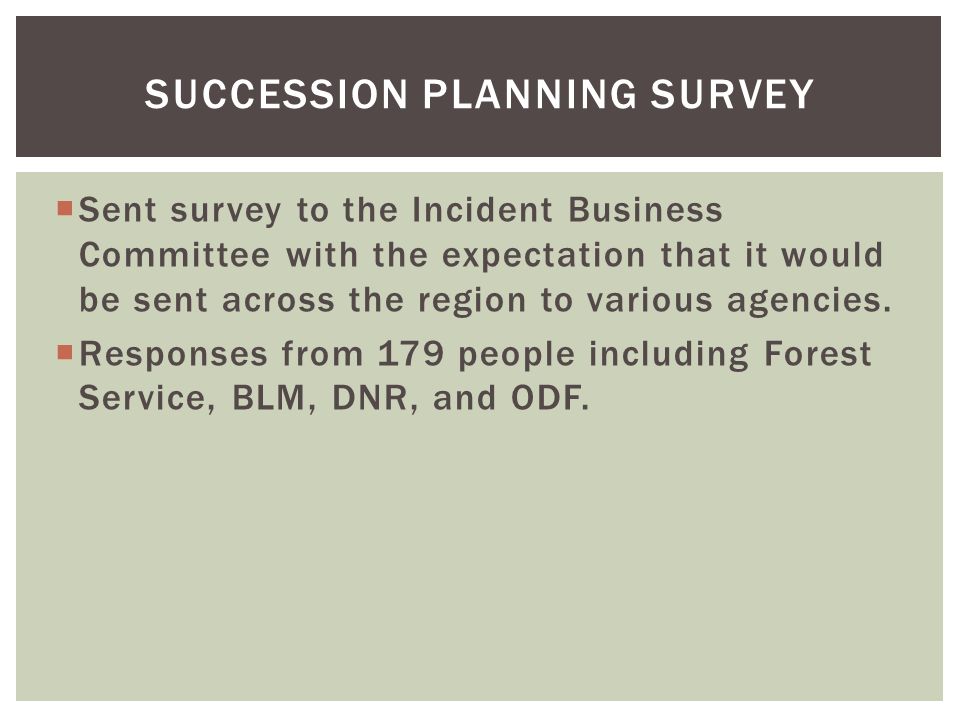 SUCCESSION PLANNING SURVEY

- Sent survey to the Incident Business Committee with the expectation that it would be sent across the region to various agencies.
- Responses from 179 people including Forest Service, BLM, DNR, and ODF.